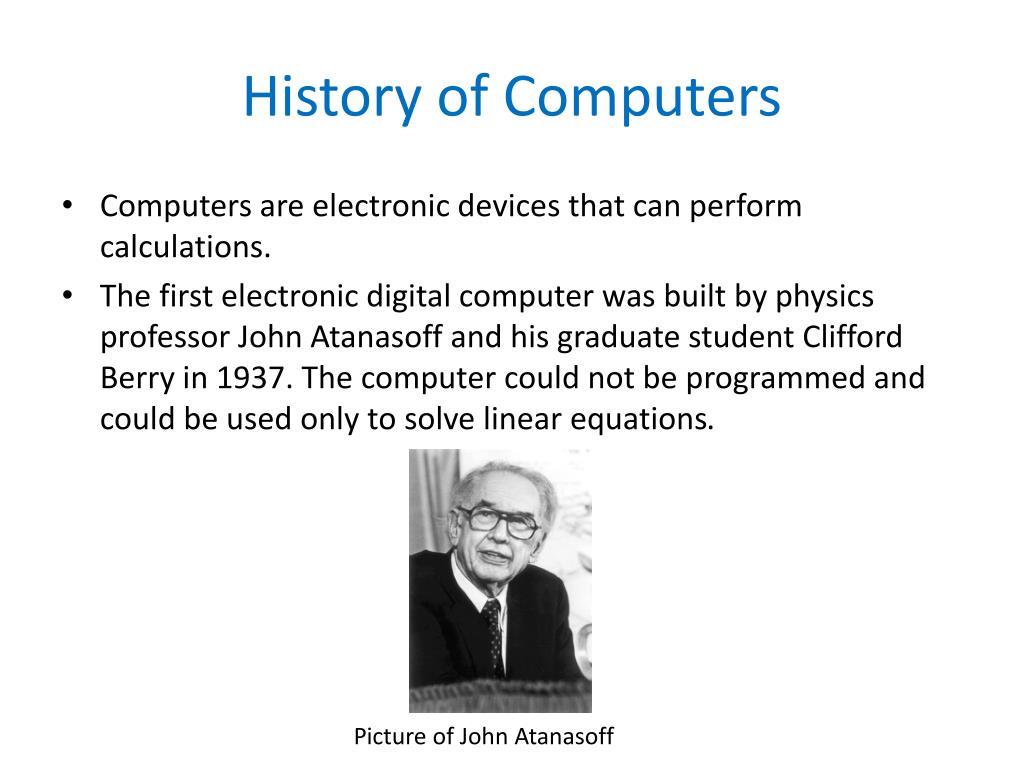 History of Computers

• Computers are electronic devices that can perform calculations.
• The first electronic digital computer was built by physics professor John Atanasoff and his graduate student Clifford Berry in 1937. The computer could not be programmed and could be used only to solve linear equations.

Picture of John Atanasoff